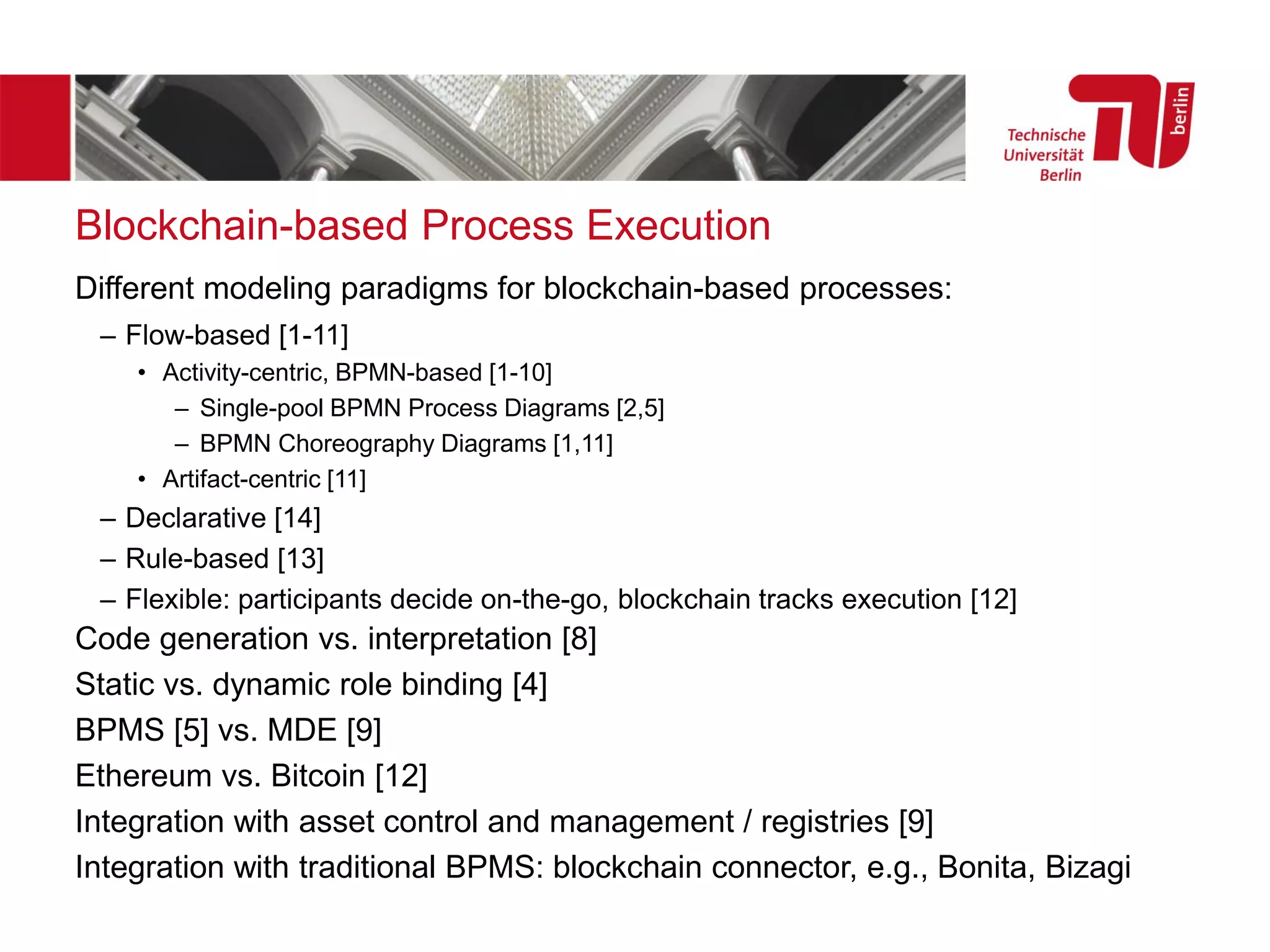 Technische Universität Berlin

berlin

Blockchain-based Process Execution

Different modeling paradigms for blockchain-based processes:

– Flow-based [1-11]

• Activity-centric, BPMN-based [1-10]

– Single-pool BPMN Process Diagrams [2,5]

– BPMN Choreography Diagrams [1,11]

• Artifact-centric [11]

– Declarative [14]

– Rule-based [13]

– Flexible: participants decide on-the-go, blockchain tracks execution [12]

Code generation vs. interpretation [8]

Static vs. dynamic role binding [4]

BPMS [5] vs. MDE [9]

Ethereum vs. Bitcoin [12]

Integration with asset control and management / registries [9]

Integration with traditional BPMS: blockchain connector, e.g., Bonita, Bizagi